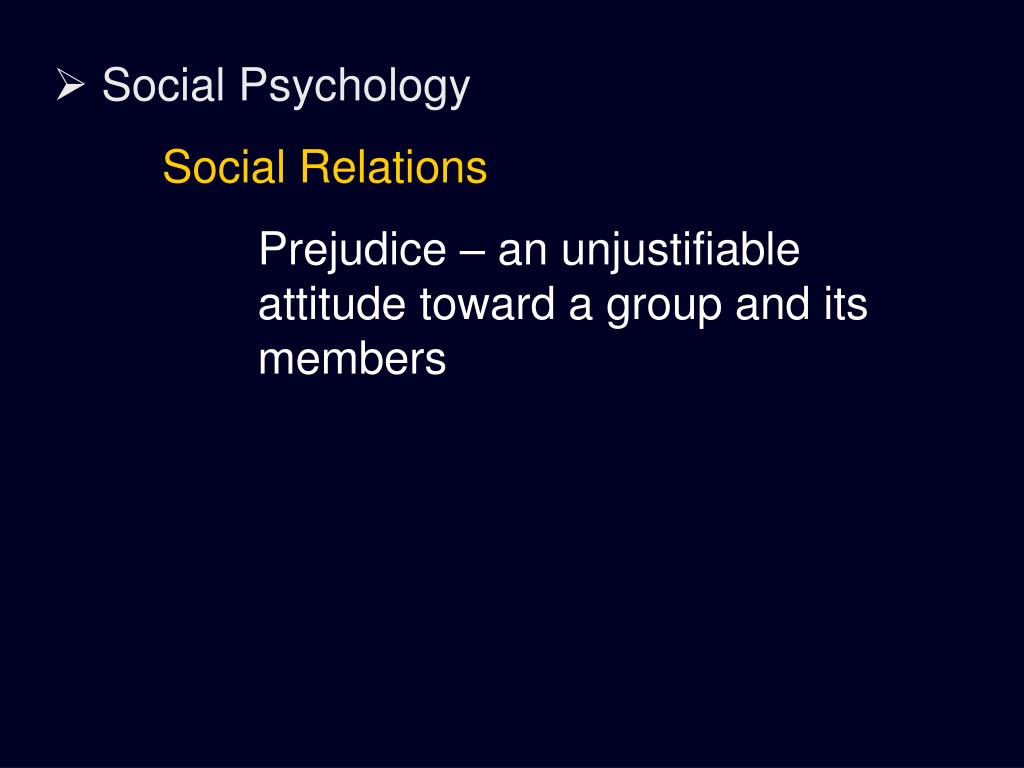 ➢ Social Psychology

Social Relations

Prejudice – an unjustifiable attitude toward a group and its members